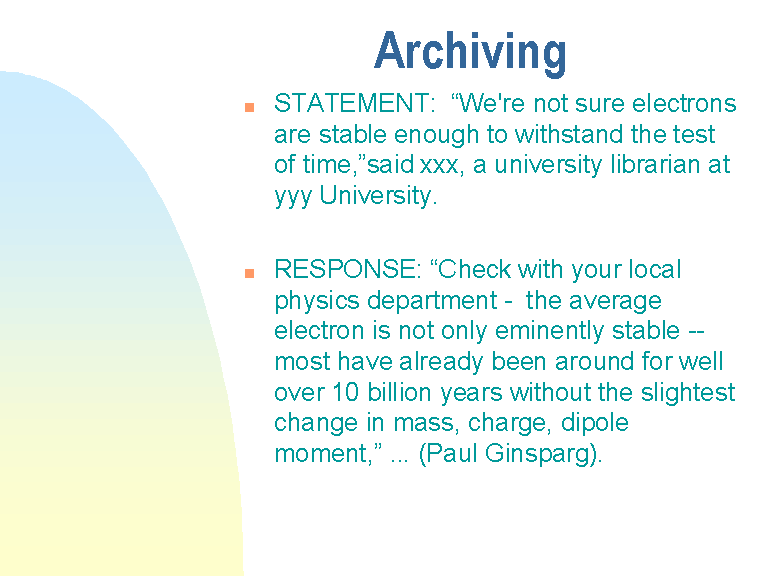 Archiving

STATEMENT: “We're not sure electrons are stable enough to withstand the test of time,”said xxx, a university librarian at yyy University.

RESPONSE: “Check with your local physics department - the average electron is not only eminently stable -- most have already been around for well over 10 billion years without the slightest change in mass, charge, dipole moment,” ... (Paul Ginsparg).